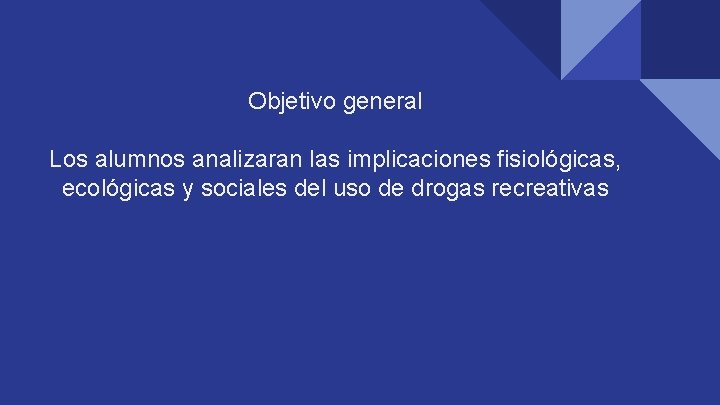 Objetivo general

Los alumnos analizaran las implicaciones fisiológicas, ecológicas y sociales del uso de drogas recreativas